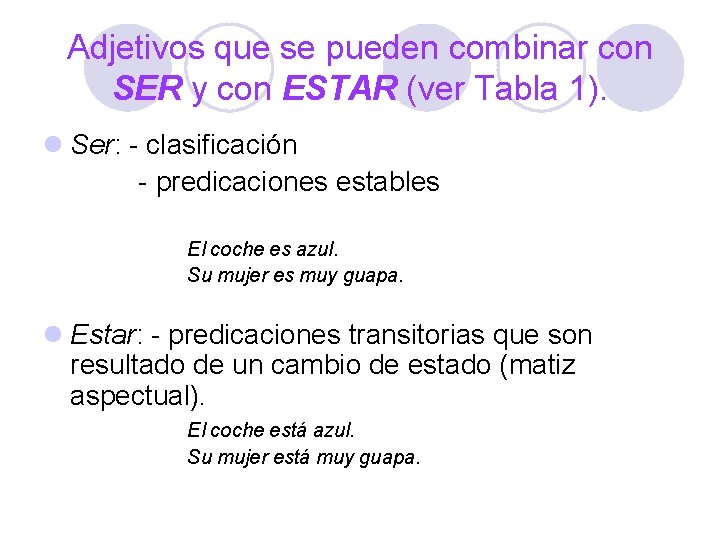 Adjetivos que se pueden combinar con SER y con ESTAR (ver Tabla 1).

Ser: - clasificación
- predicaciones estables

El coche es azul.
Su mujer es muy guapa.

Estar: - predicaciones transitorias que son resultado de un cambio de estado (matiz aspectual).

El coche está azul.
Su mujer está muy guapa.